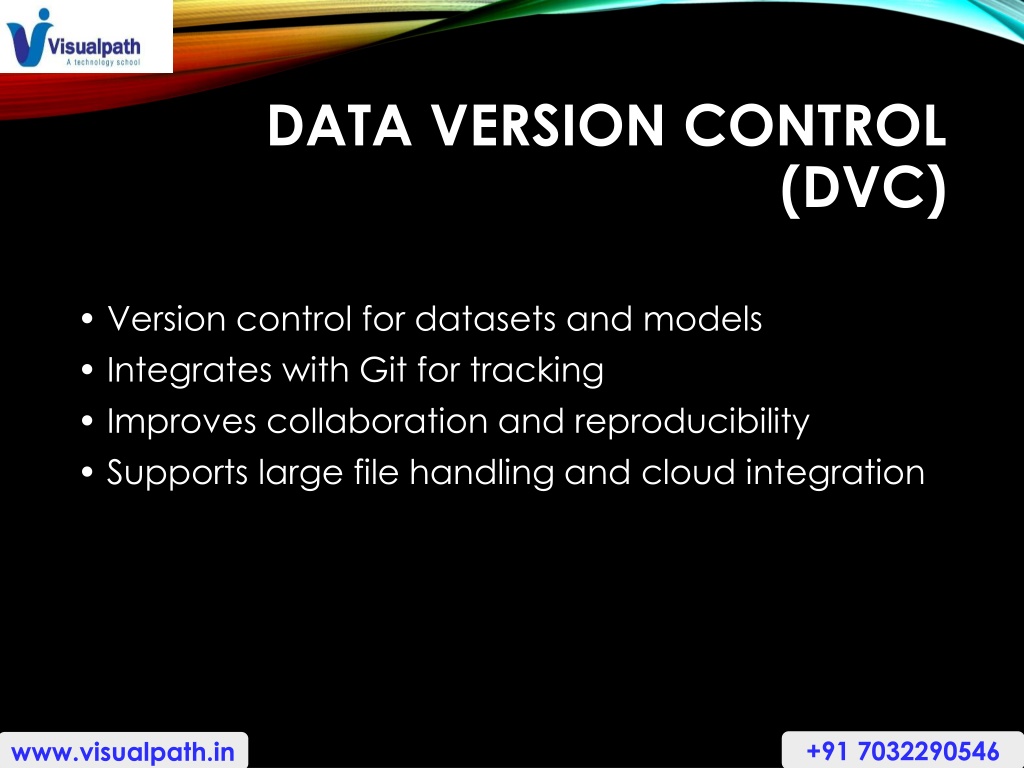 Visualpath
A technology school

DATA VERSION CONTROL (DVC)

• Version control for datasets and models
• Integrates with Git for tracking
• Improves collaboration and reproducibility
• Supports large file handling and cloud integration

www.visualpath.in

+91 7032290546